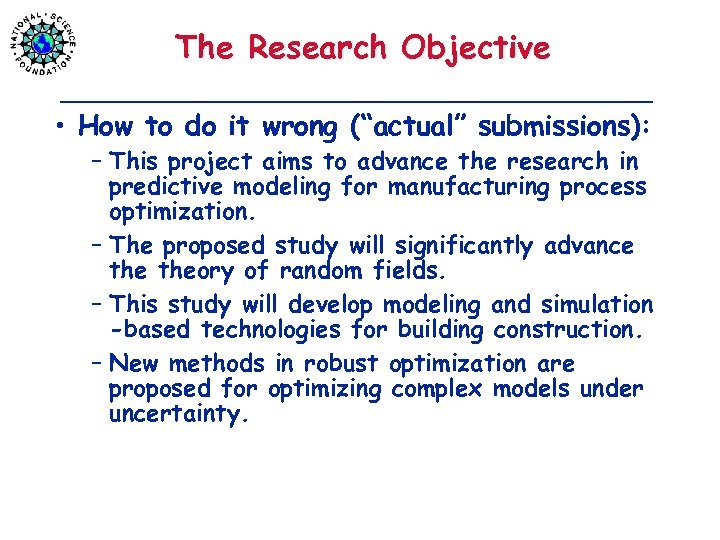 NATIONAL SCIENCE FOUNDATION

The Research Objective

• How to do it wrong ("actual" submissions):
– This project aims to advance the research in predictive modeling for manufacturing process optimization.
– The proposed study will significantly advance the theory of random fields.
– This study will develop modeling and simulation -based technologies for building construction.
– New methods in robust optimization are proposed for optimizing complex models under uncertainty.